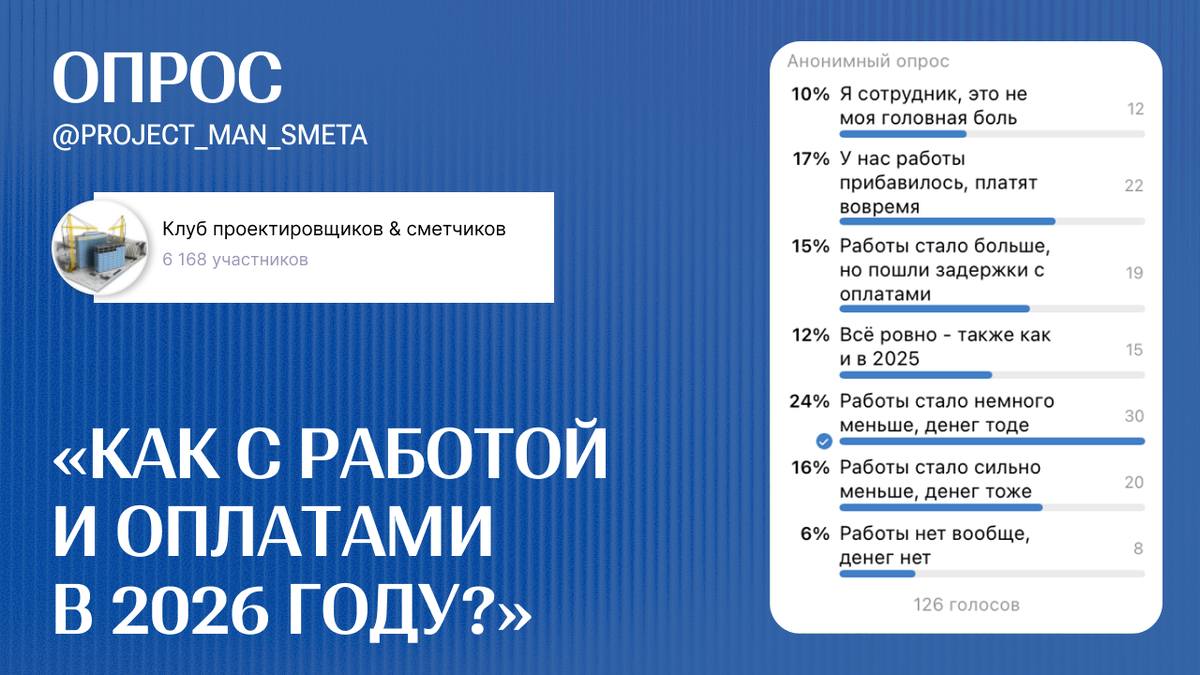 ОПРОС
@PROJECT_MAN_SMETA

Клуб проектировщиков & сметчиков
6 168 участников

«КАК С РАБОТОЙ И ОПЛАТАМИ В 2026 ГОДУ?»

Анонимный опрос

10% Я сотрудник, это не моя головная боль 12

17% У нас работы прибавилось, платят вовремя 22

15% Работы стало больше, но пошли задержки с оплатами 19

12% Всё ровно - также как и в 2025 15

24% Работы стало немного меньше, денег тоде 30

16% Работы стало сильно меньше, денег тоже 20

6% Работы нет вообще, денег нет 8

126 голосов